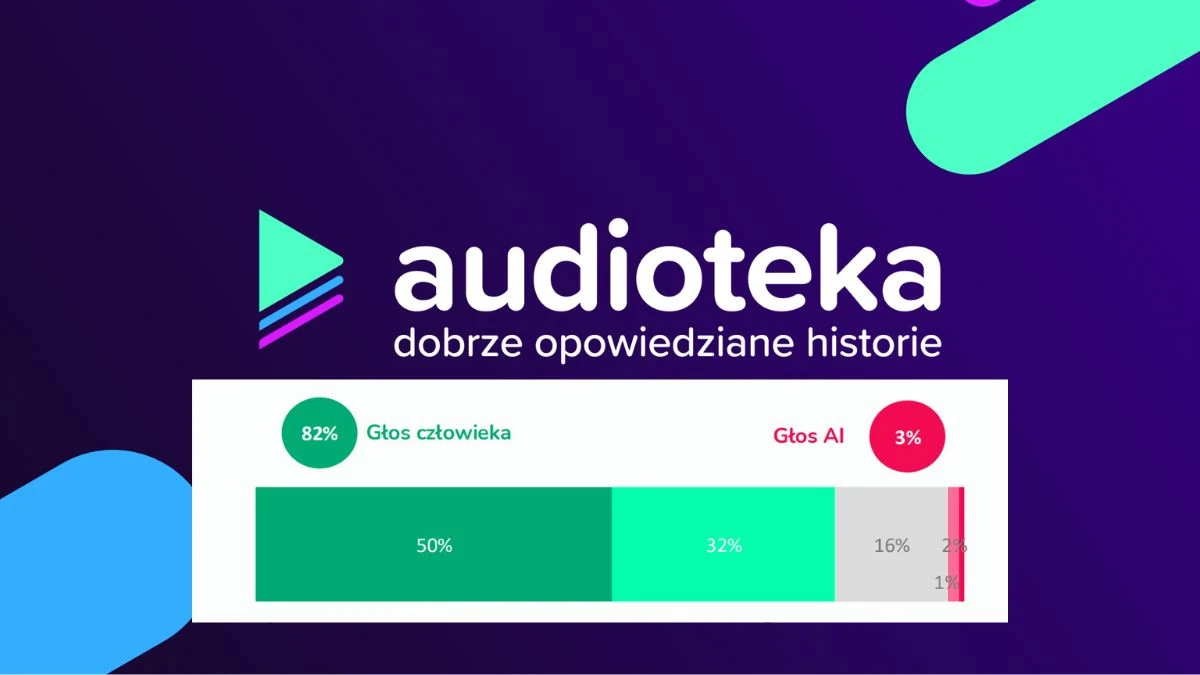 audioteka
dobrze opowiedziane historie

82% Głos człowieka

Głos AI 3%

50%
32%
16%
2%
1%